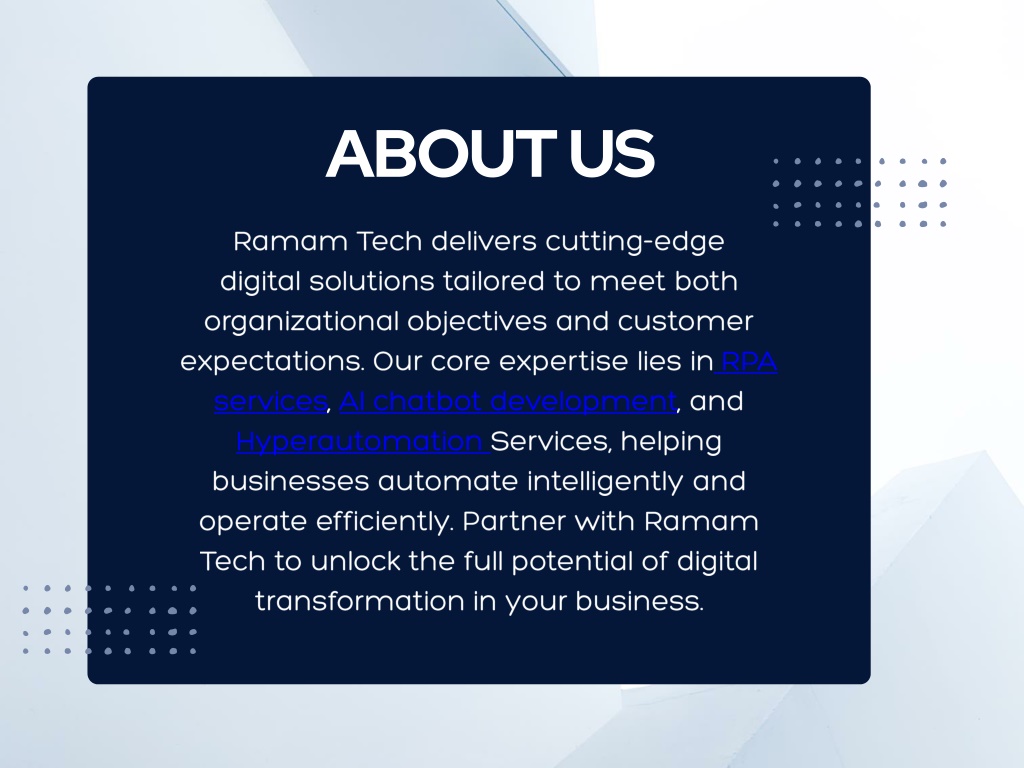 ABOUT US

Ramam Tech delivers cutting-edge digital solutions tailored to meet both organizational objectives and customer expectations. Our core expertise lies in RPA services, AI chatbot development, and Hyperautomation Services, helping businesses automate intelligently and operate efficiently. Partner with Ramam Tech to unlock the full potential of digital transformation in your business.